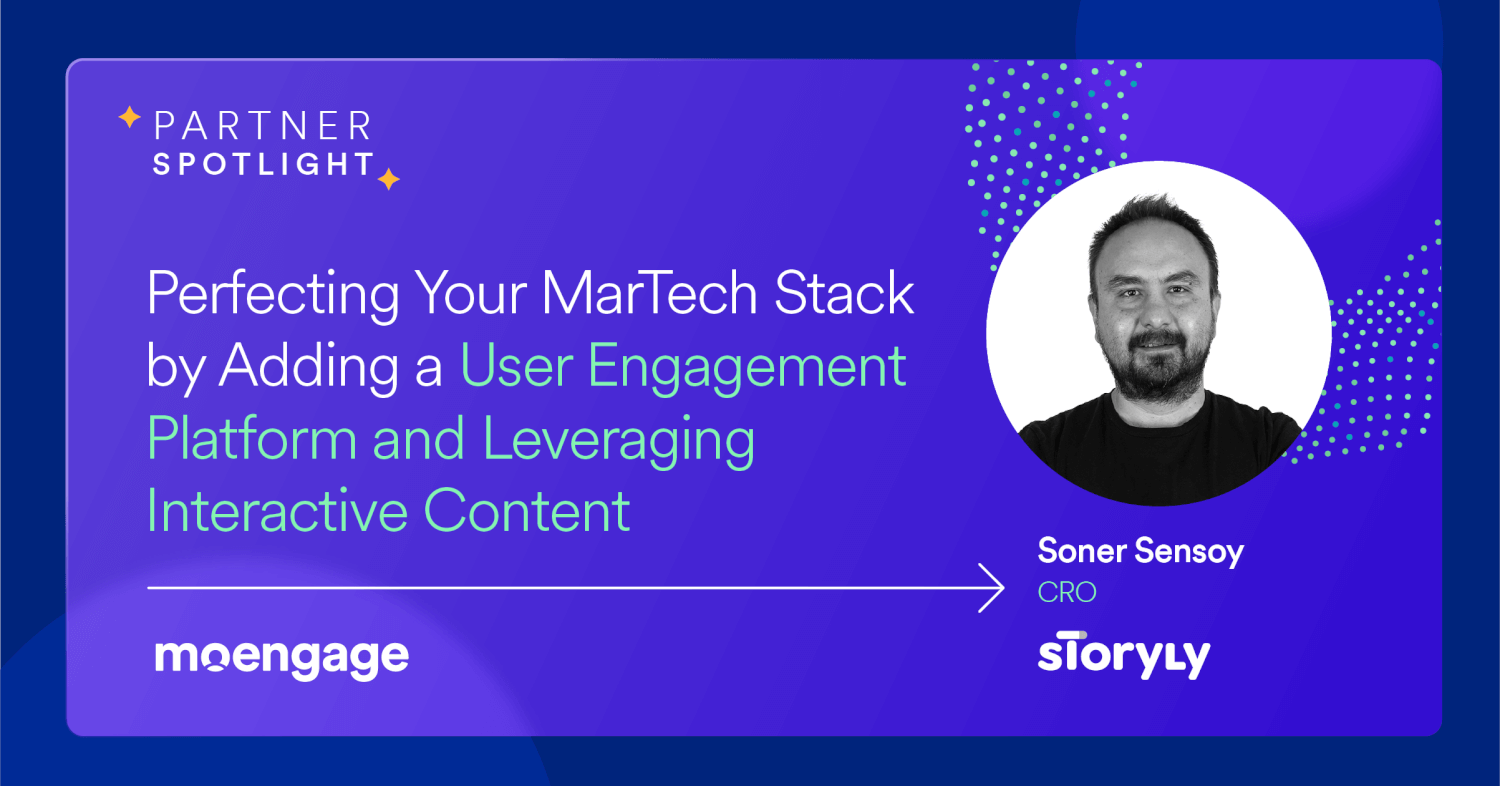 PARTNER
SPOTLIGHT

Perfecting Your MarTech Stack by Adding a User Engagement Platform and Leveraging Interactive Content

Soner Sensoy
CRO

moengage

storyly